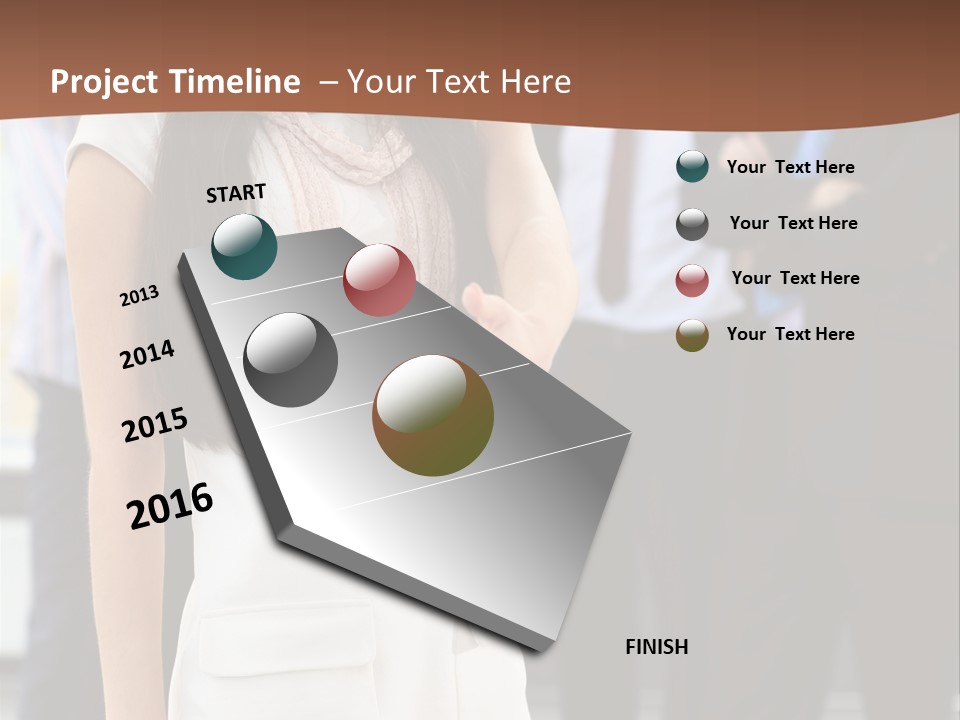 Project Timeline – Your Text Here

START

2013

2014

2015

2016

FINISH

Your Text Here

Your Text Here

Your Text Here

Your Text Here